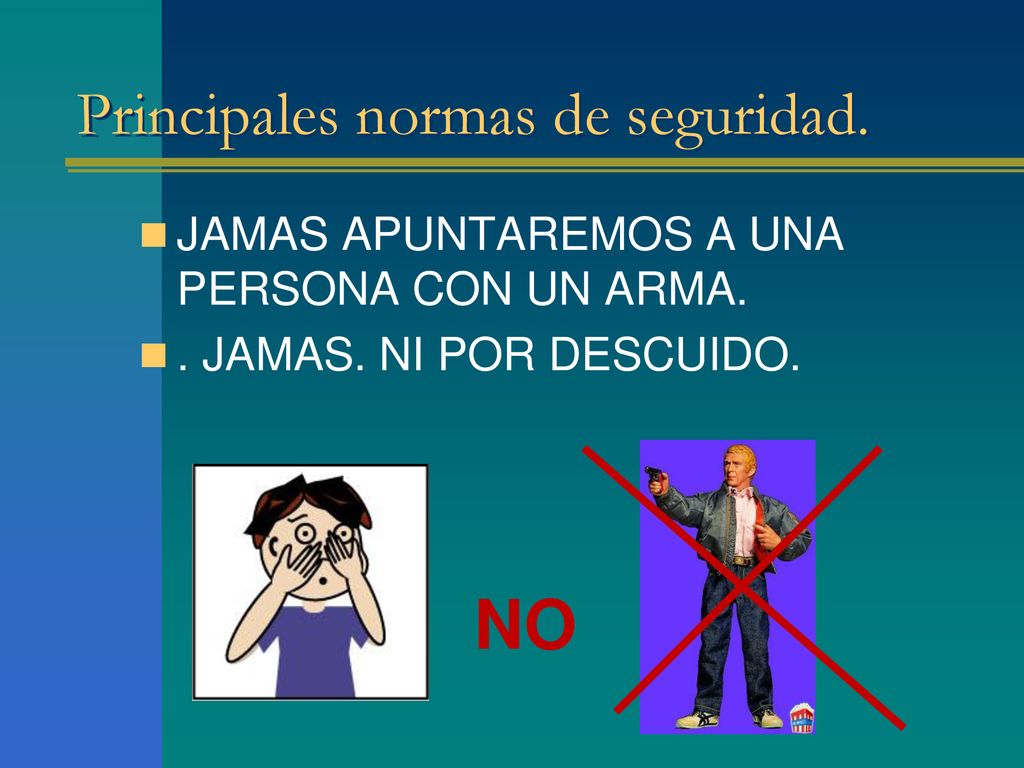 Principales normas de seguridad.

JAMAS APUNTAREMOS A UNA PERSONA CON UN ARMA.

. JAMAS. NI POR DESCUIDO.

NO